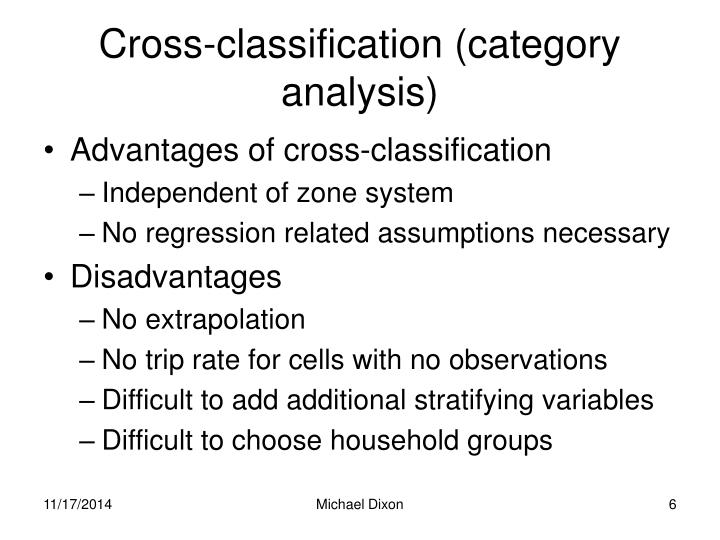 Cross-classification (category analysis)

• Advantages of cross-classification
– Independent of zone system
– No regression related assumptions necessary
• Disadvantages
– No extrapolation
– No trip rate for cells with no observations
– Difficult to add additional stratifying variables
– Difficult to choose household groups

11/17/2014 Michael Dixon 6